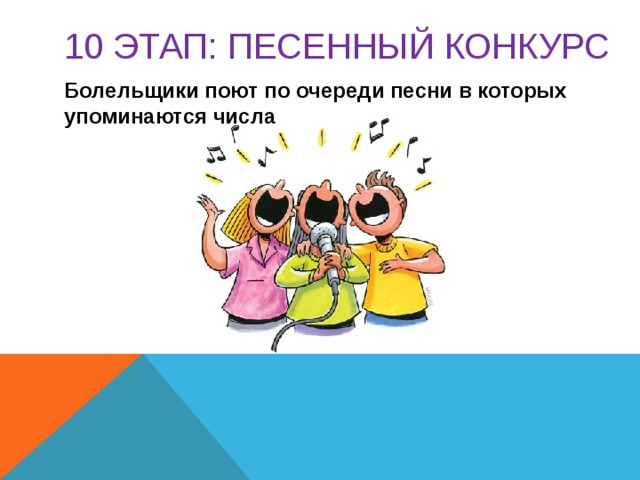 10 ЭТАП: ПЕСЕННЫЙ КОНКУРС

Болельщики поют по очереди песни в которых упоминаются числа